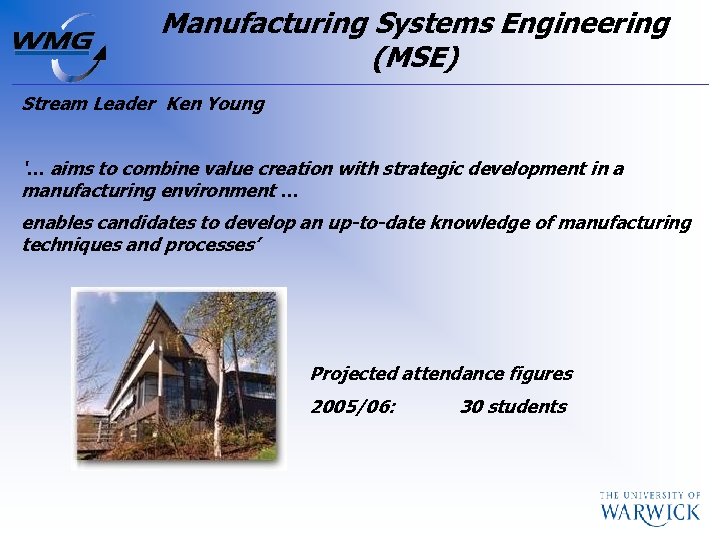 WMG

Manufacturing Systems Engineering (MSE)

Stream Leader Ken Young

'… aims to combine value creation with strategic development in a manufacturing environment …

enables candidates to develop an up-to-date knowledge of manufacturing techniques and processes'

Projected attendance figures

2005/06: 30 students

THE UNIVERSITY OF WARWICK